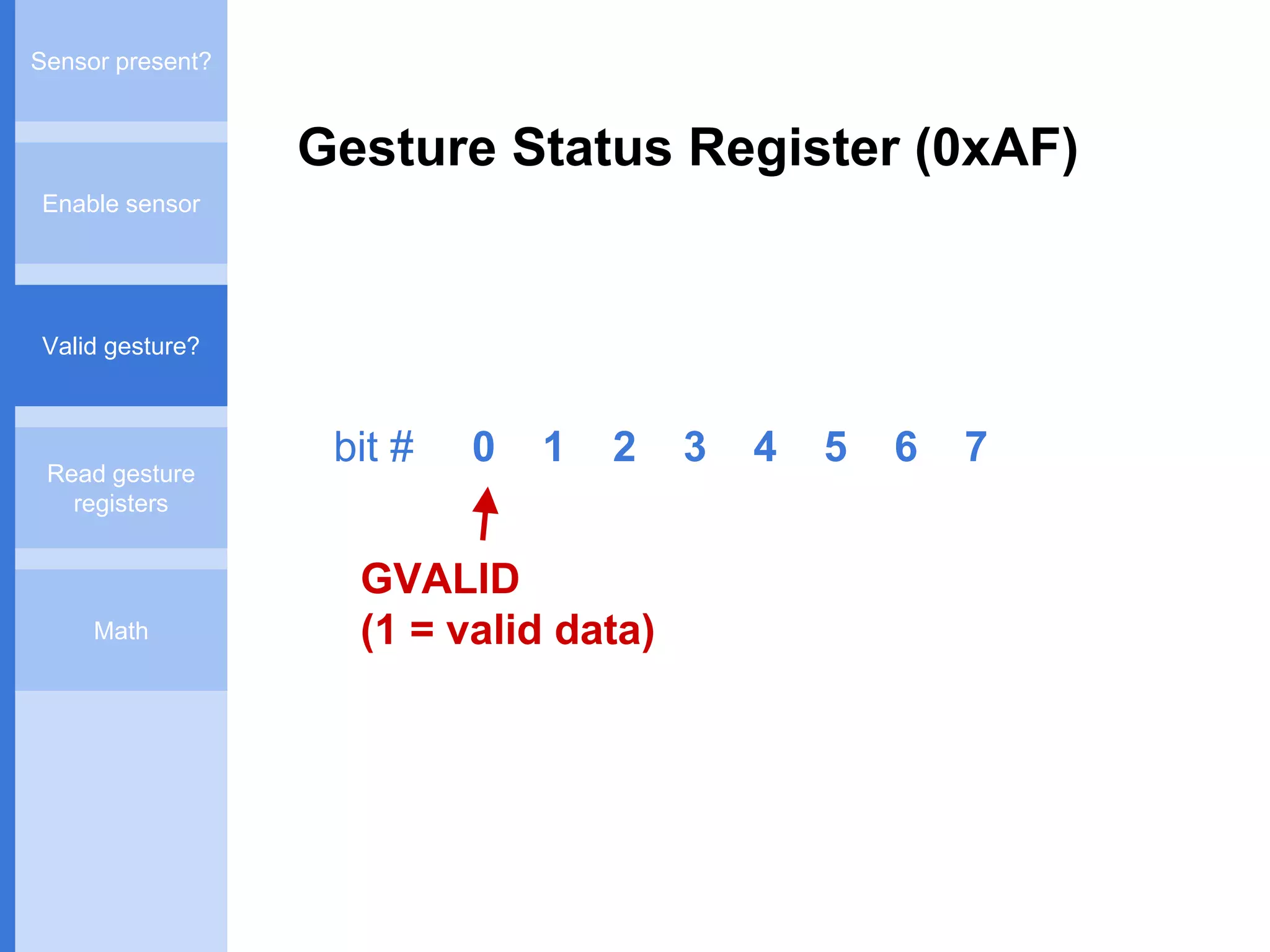 Sensor present?

Enable sensor

Valid gesture?

Read gesture registers

Math

Gesture Status Register (0xAF)

bit # 0 1 2 3 4 5 6 7

GVALID
(1 = valid data)